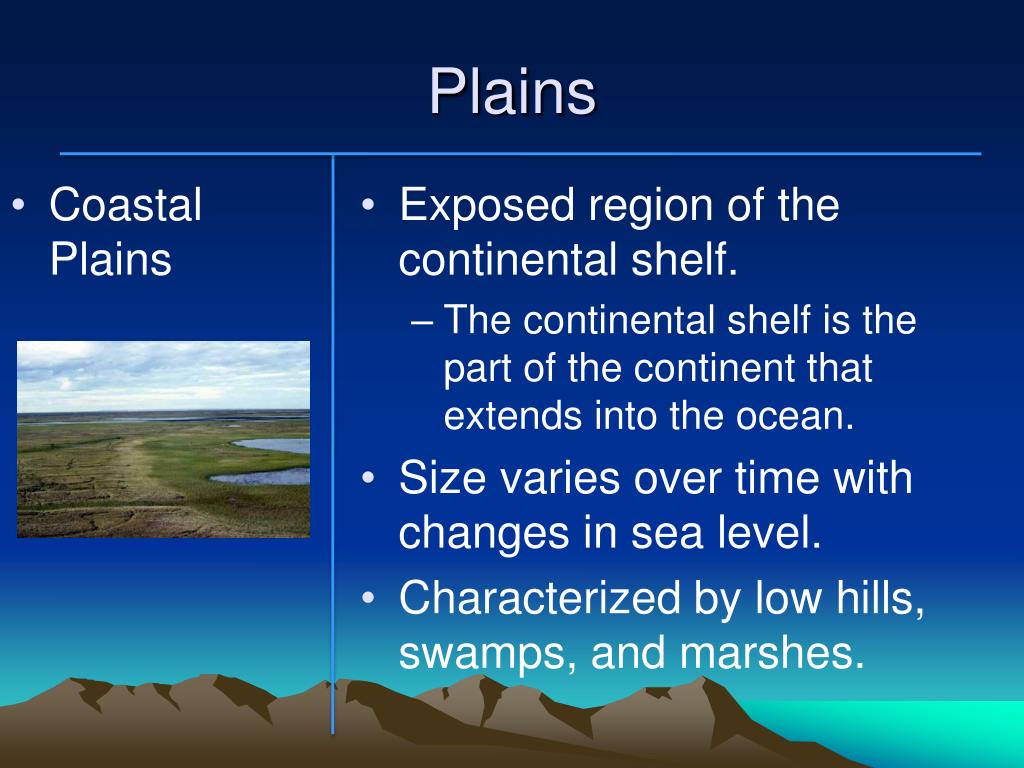 Plains

• Coastal Plains

• Exposed region of the continental shelf.
– The continental shelf is the part of the continent that extends into the ocean.
• Size varies over time with changes in sea level.
• Characterized by low hills, swamps, and marshes.